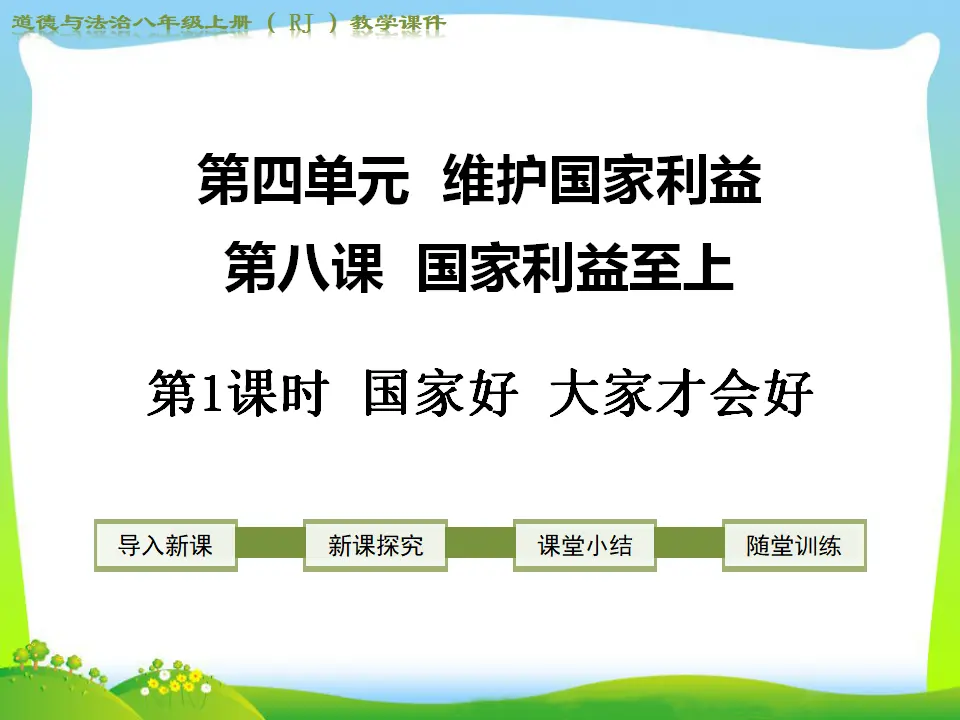 道德与法治八年级上册（RJ）教学课件

第四单元 维护国家利益
第八课 国家利益至上

第1课时 国家好 大家才会好

导入新课
新课探究
课堂小结
随堂训练